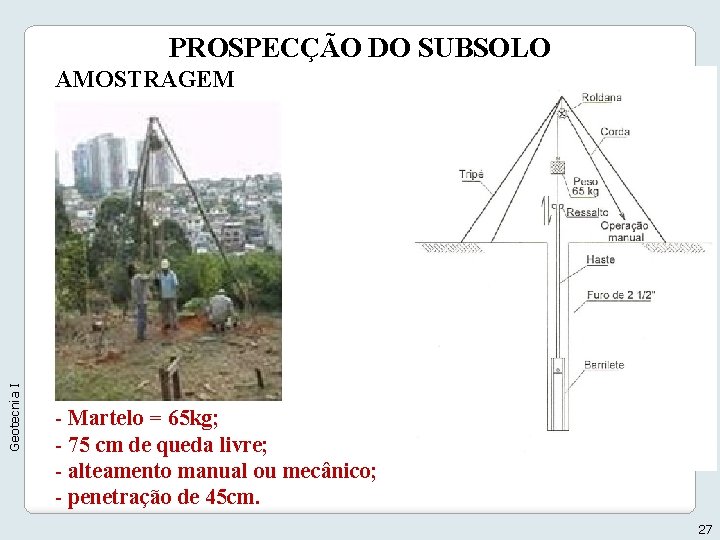 PROSPECÇÃO DO SUBSOLO

AMOSTRAGEM

Roldana
Corda
Tripé
Peso 65 kg
Ressalto
Operação manual
Haste
Furo de 2 1/2"
Barrilete

- Martelo = 65kg;
- 75 cm de queda livre;
- alteamento manual ou mecânico;
- penetração de 45cm.

Geotecnia I

27